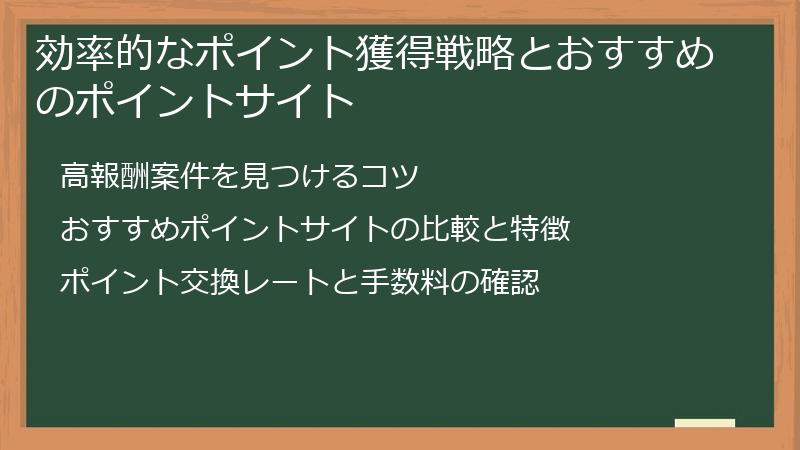 効率的なポイント獲得戦略とおすすめのポイントサイト

高報酬案件を見つけるコツ

おすすめポイントサイトの比較と特徴

ポイント交換レートと手数料の確認